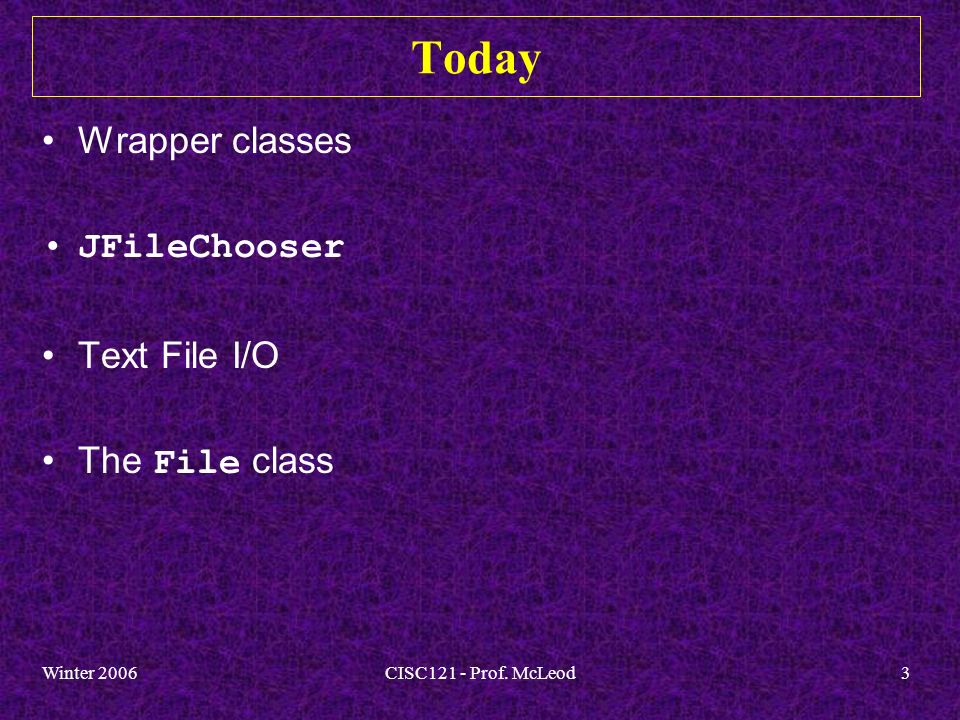 Today

• Wrapper classes

• JFileChooser

• Text File I/O

• The File class

Winter 2006

CISC121 - Prof. McLeod

3